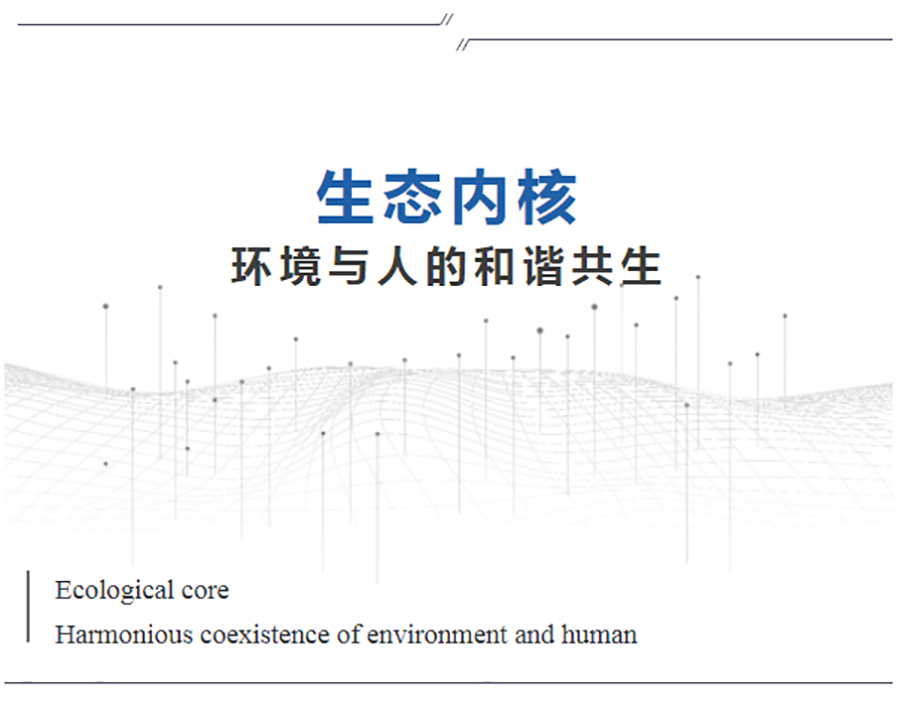 生态内核
环境与人的和谐共生

Ecological core
Harmonious coexistence of environment and human